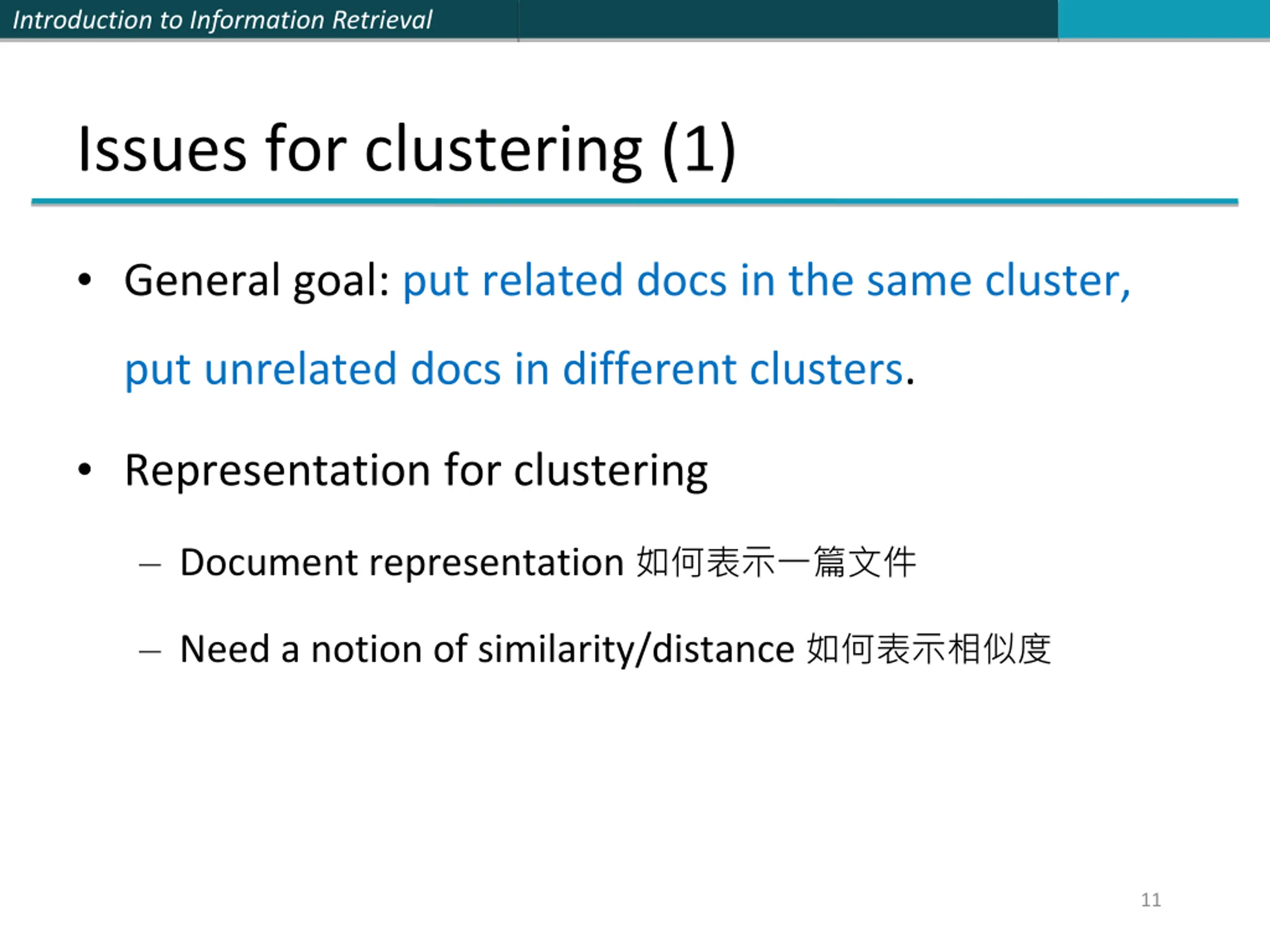 Introduction to Information Retrieval

Issues for clustering (1)

• General goal: put related docs in the same cluster, put unrelated docs in different clusters.

• Representation for clustering
– Document representation 如何表示一篇文件
– Need a notion of similarity/distance 如何表示相似度

11